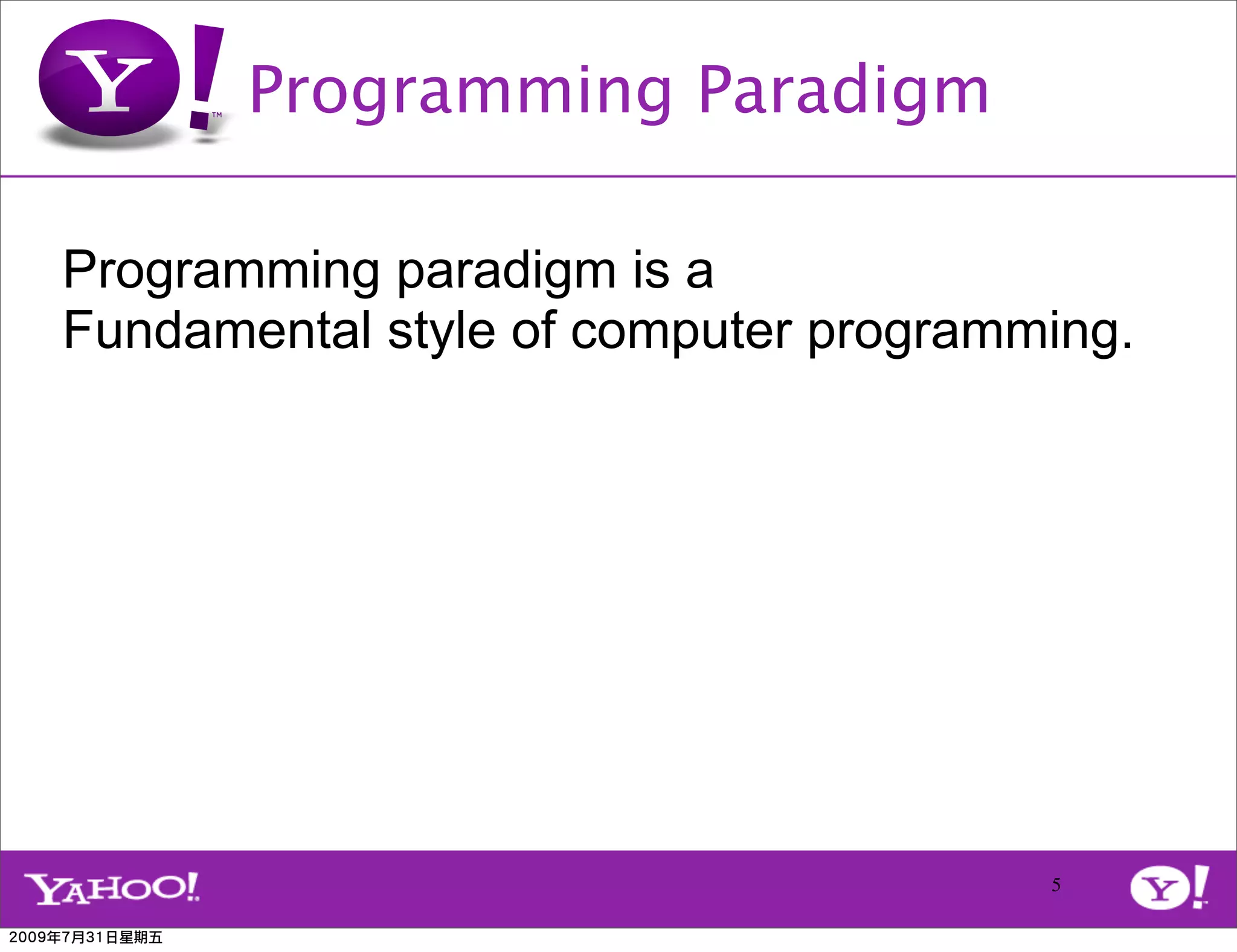 Y! ™ Programming Paradigm

Programming paradigm is a Fundamental style of computer programming.

YAHOO!

5

Y!

2009年7月31日星期五